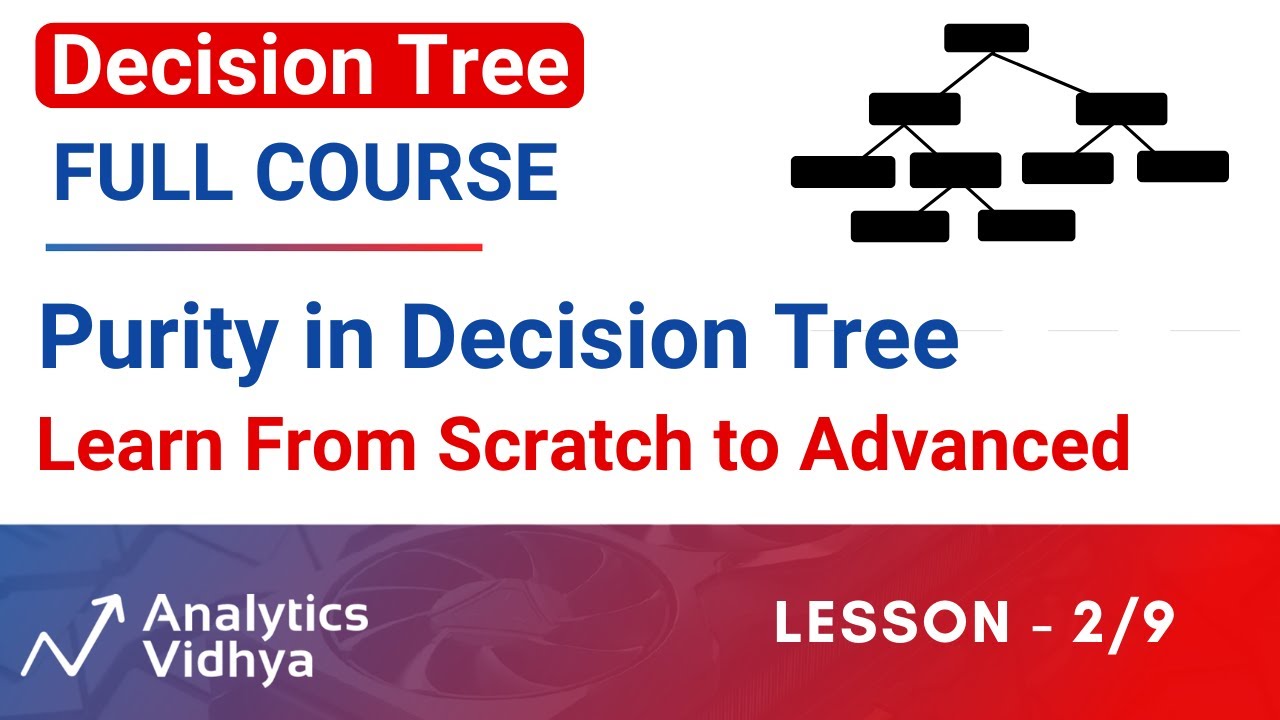 Decision Tree
FULL COURSE

Purity in Decision Tree
Learn From Scratch to Advanced

Analytics Vidhya

LESSON - 2/9